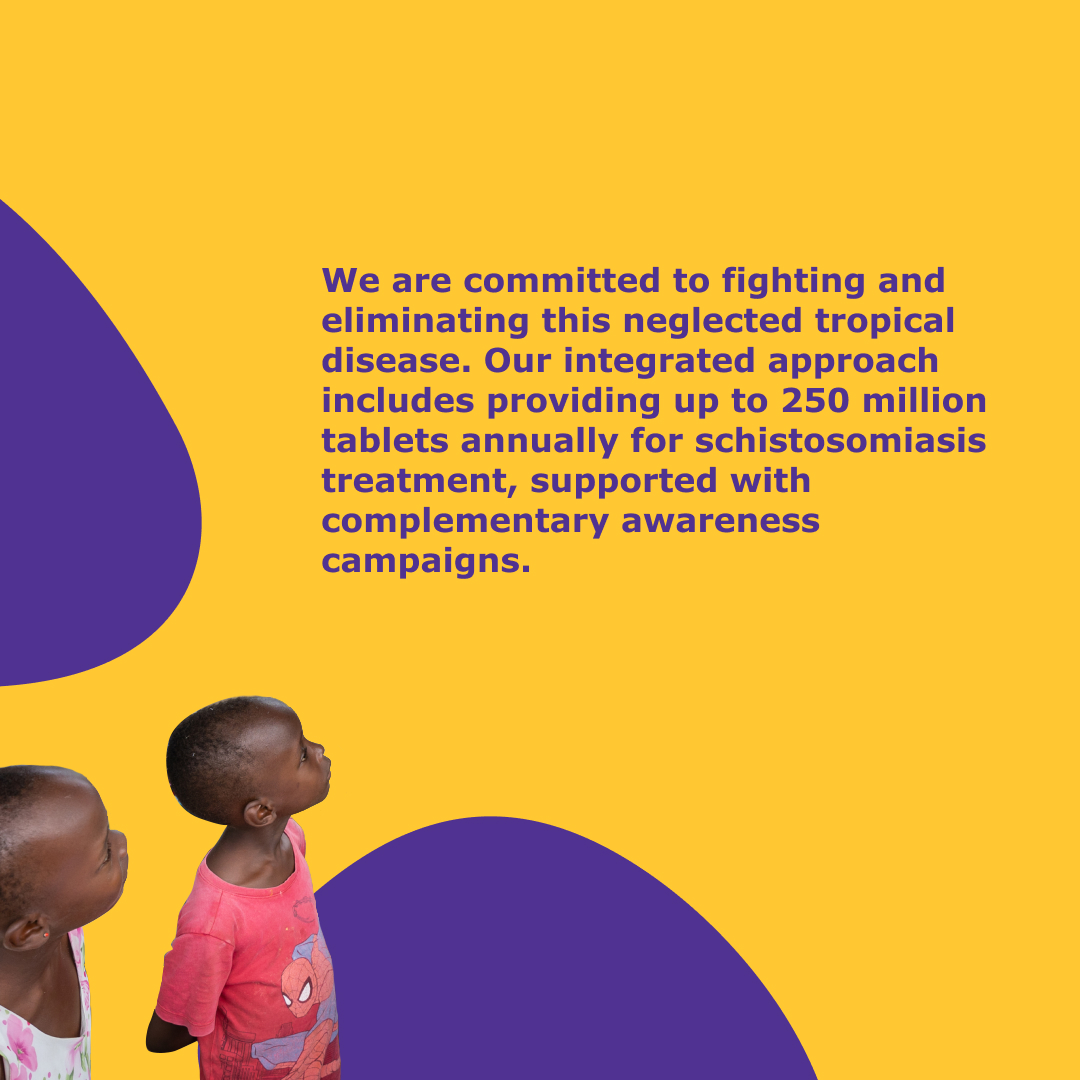 We are committed to fighting and eliminating this neglected tropical disease. Our integrated approach includes providing up to 250 million tablets annually for schistosomiasis treatment, supported with complementary awareness campaigns.